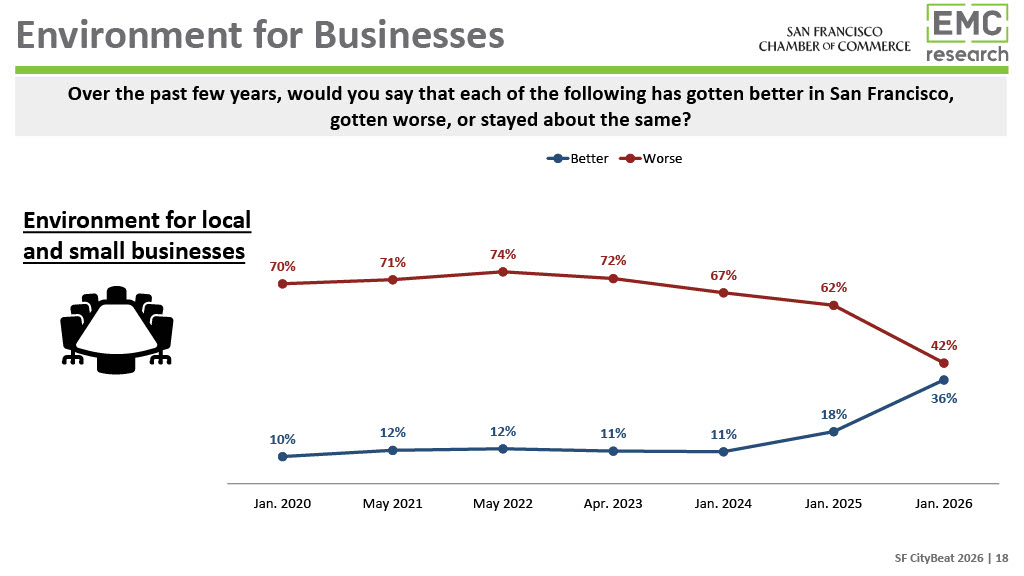 Environment for Businesses

SAN FRANCISCO CHAMBER OF COMMERCE

EMC research

Over the past few years, would you say that each of the following has gotten better in San Francisco, gotten worse, or stayed about the same?

Better Worse

Environment for local and small businesses

70% 71% 74% 72% 67% 62% 42%

10% 12% 12% 11% 11% 18% 36%

Jan. 2020 May 2021 May 2022 Apr. 2023 Jan. 2024 Jan. 2025 Jan. 2026

SF CityBeat 2026 | 18